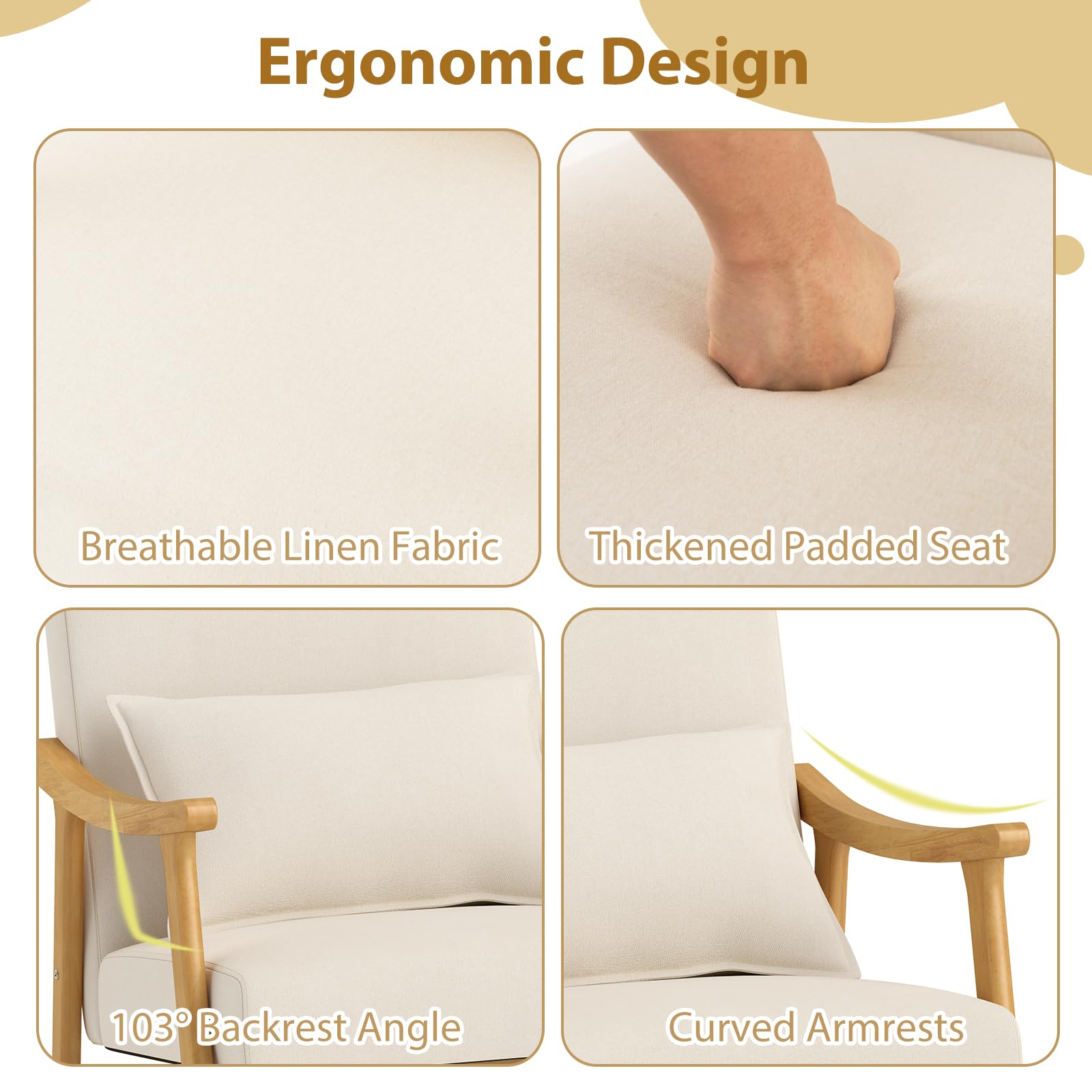 Ergonomic Design

Breathable Linen Fabric

Thickened Padded Seat

103° Backrest Angle

Curved Armrests